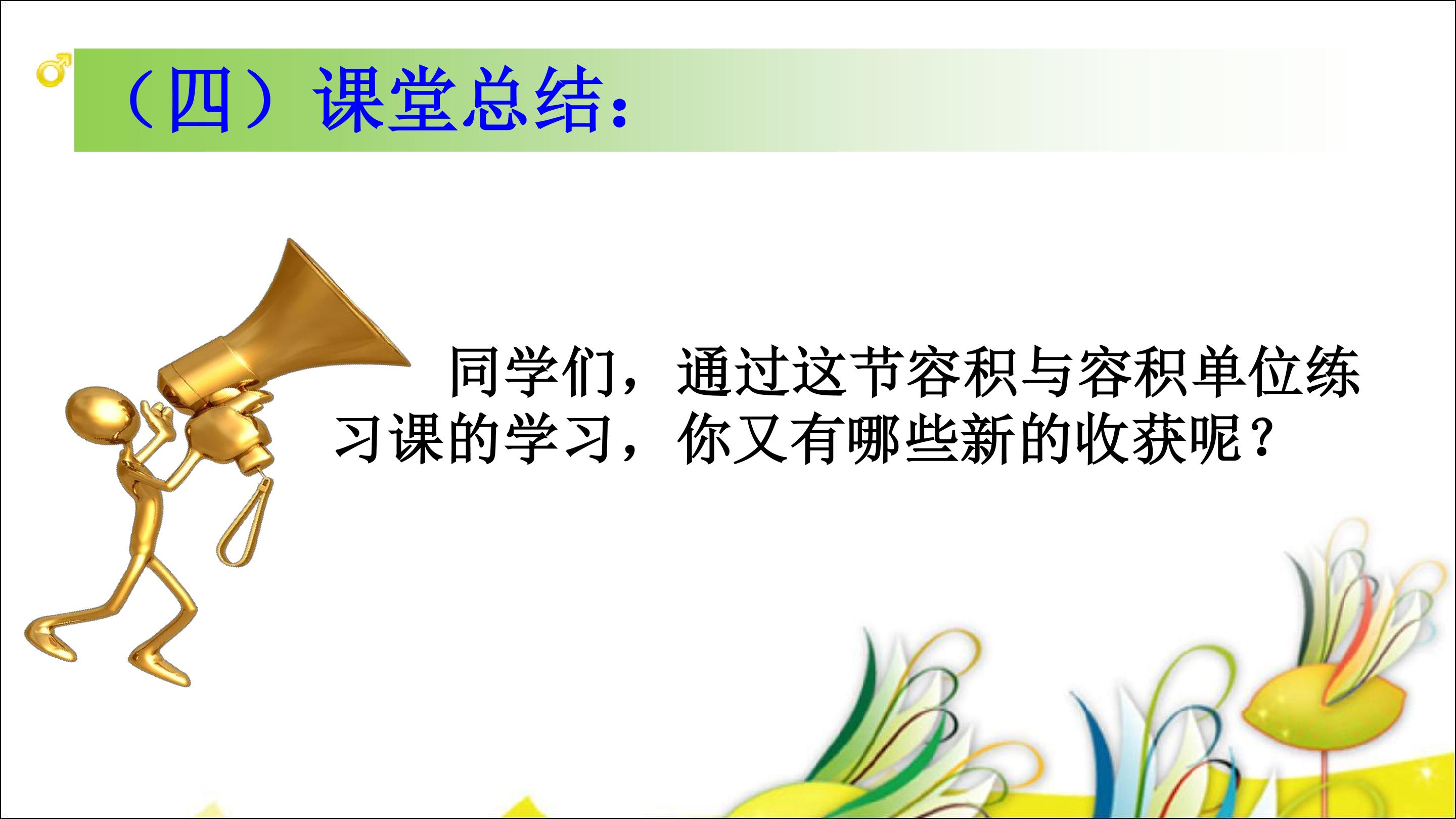 （四）课堂总结：

同学们，通过这节容积与容积单位练习课的学习，你又有哪些新的收获呢？